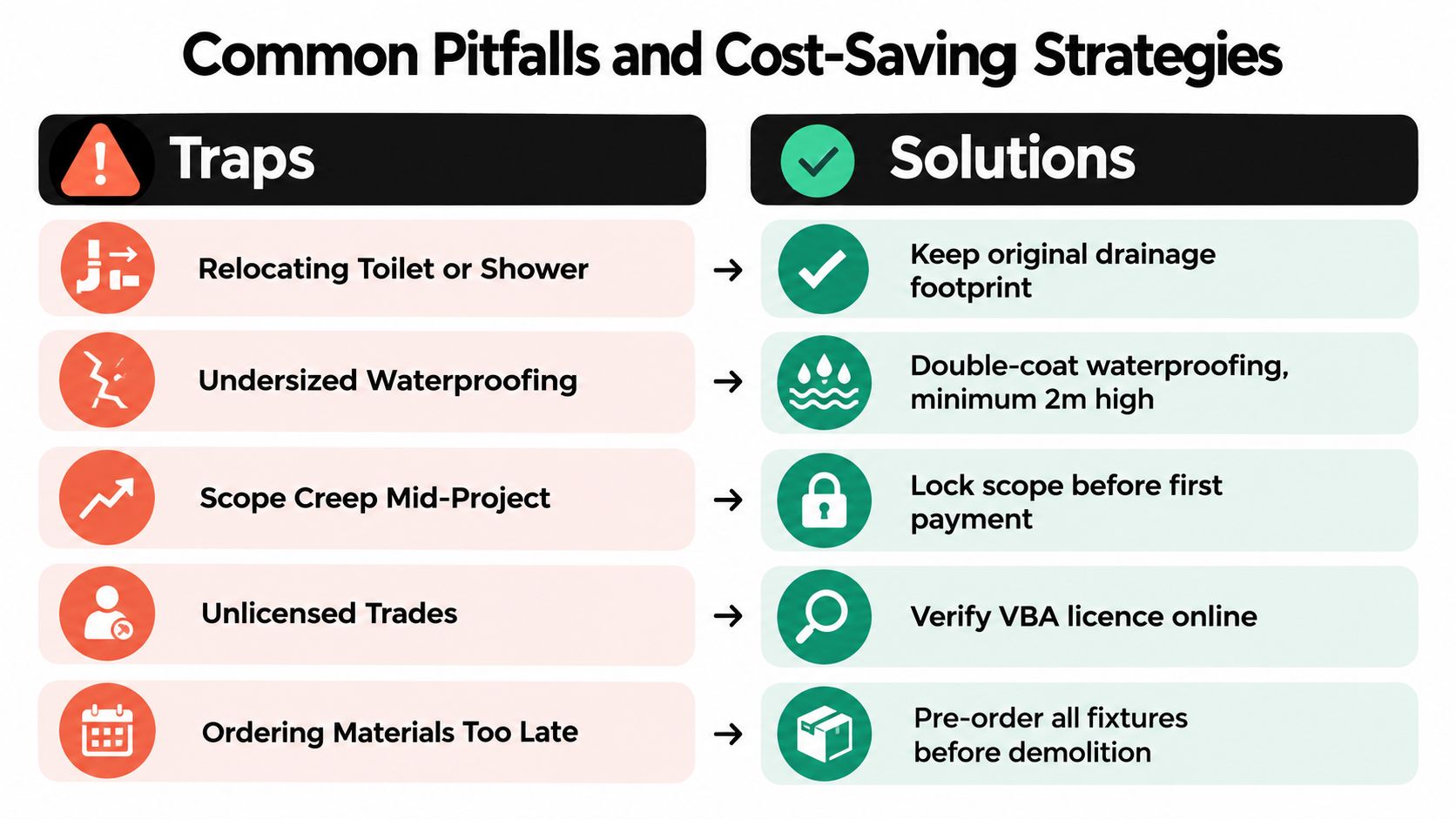 Common Pitfalls and Cost-Saving Strategies

| Traps | | Solutions |
|---|---|---|
| Relocating Toilet or Shower | → | Keep original drainage footprint |
| Undersized Waterproofing | → | Double-coat waterproofing, minimum 2m high |
| Scope Creep Mid-Project | → | Lock scope before first payment |
| Unlicensed Trades | → | Verify VBA licence online |
| Ordering Materials Too Late | → | Pre-order all fixtures before demolition |